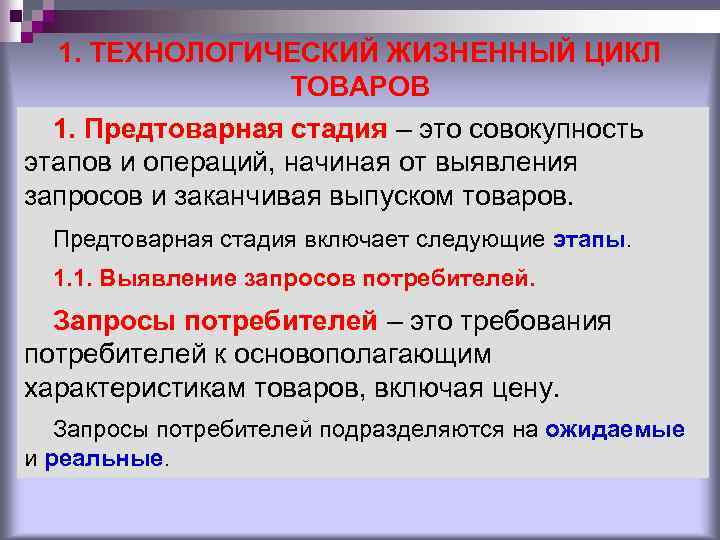 1. ТЕХНОЛОГИЧЕСКИЙ ЖИЗНЕННЫЙ ЦИКЛ ТОВАРОВ

1. Предтоварная стадия – это совокупность этапов и операций, начиная от выявления запросов и заканчивая выпуском товаров.

Предтоварная стадия включает следующие этапы.

1.1. Выявление запросов потребителей.

Запросы потребителей – это требования потребителей к основополагающим характеристикам товаров, включая цену.

Запросы потребителей подразделяются на ожидаемые и реальные.